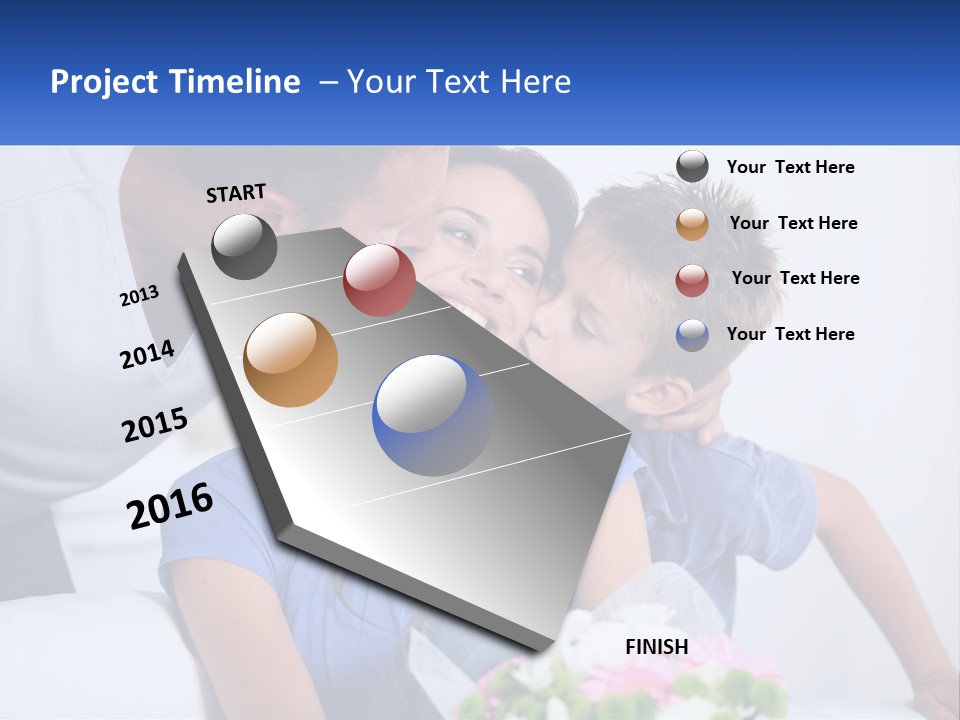 Project Timeline – Your Text Here

START

2013

2014

2015

2016

FINISH

Your Text Here

Your Text Here

Your Text Here

Your Text Here